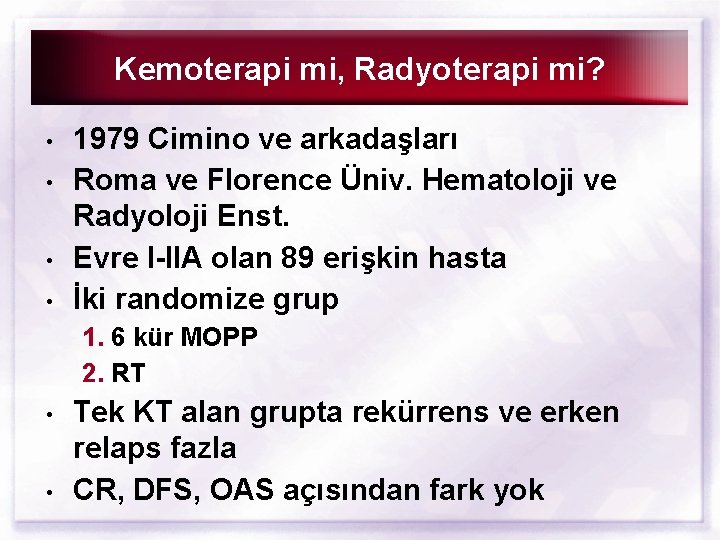 Kemoterapi mi, Radyoterapi mi?

• 1979 Cimino ve arkadaşları
• Roma ve Florence Üniv. Hematoloji ve Radyoloji Enst.
• Evre I-IIA olan 89 erişkin hasta
• İki randomize grup
1. 6 kür MOPP
2. RT
• Tek KT alan grupta rekürrens ve erken relaps fazla
• CR, DFS, OAS açısından fark yok